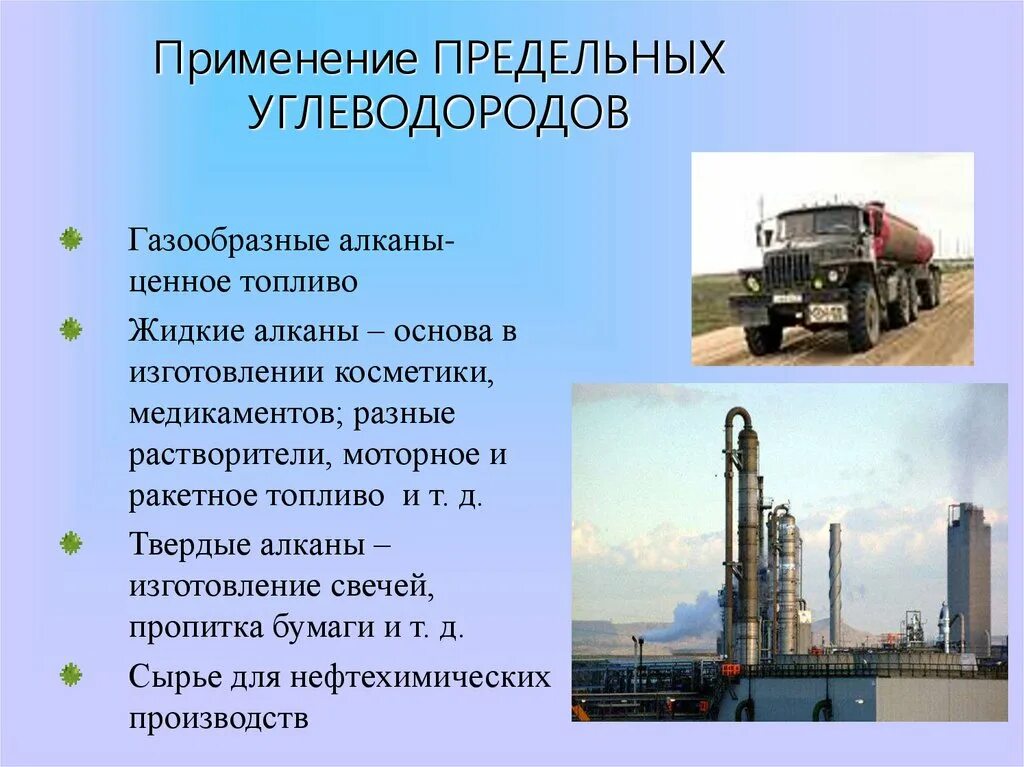 Применение ПРЕДЕЛЬНЫХ УГЛЕВОДОРОДОВ

Газообразные алканы- ценное топливо

Жидкие алканы – основа в изготовлении косметики, медикаментов; разные растворители, моторное и ракетное топливо и т. д.

Твердые алканы – изготовление свечей, пропитка бумаги и т. д.

Сырье для нефтехимических производств